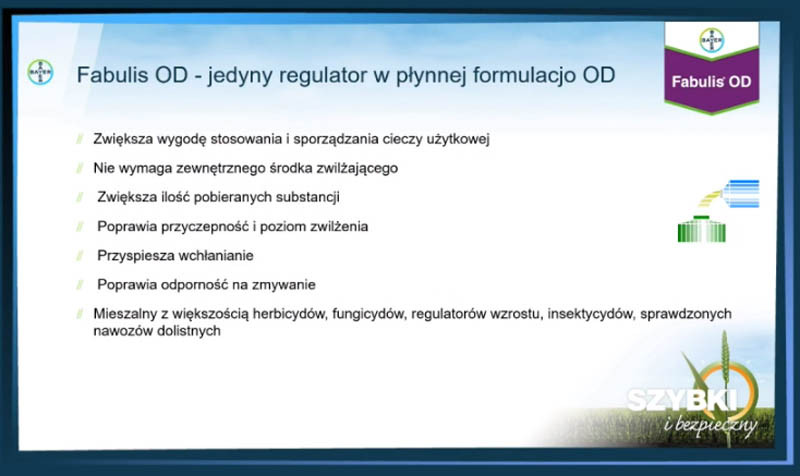 BAYER

Fabulis OD - jedyny regulator w płynnej formulacjo OD

BAYER
Fabulis OD

Zwiększa wygodę stosowania i sporządzania cieczy użytkowej

Nie wymaga zewnętrznego środka zwilżającego

Zwiększa ilość pobieranych substancji

Poprawia przyczepność i poziom zwilżenia

Przyspiesza wchłanianie

Poprawia odporność na zmywanie

Mieszalny z większością herbicydów, fungicydów, regulatorów wzrostu, insektycydów, sprawdzonych nawozów dolistnych

SZYBKI
i bezpieczny